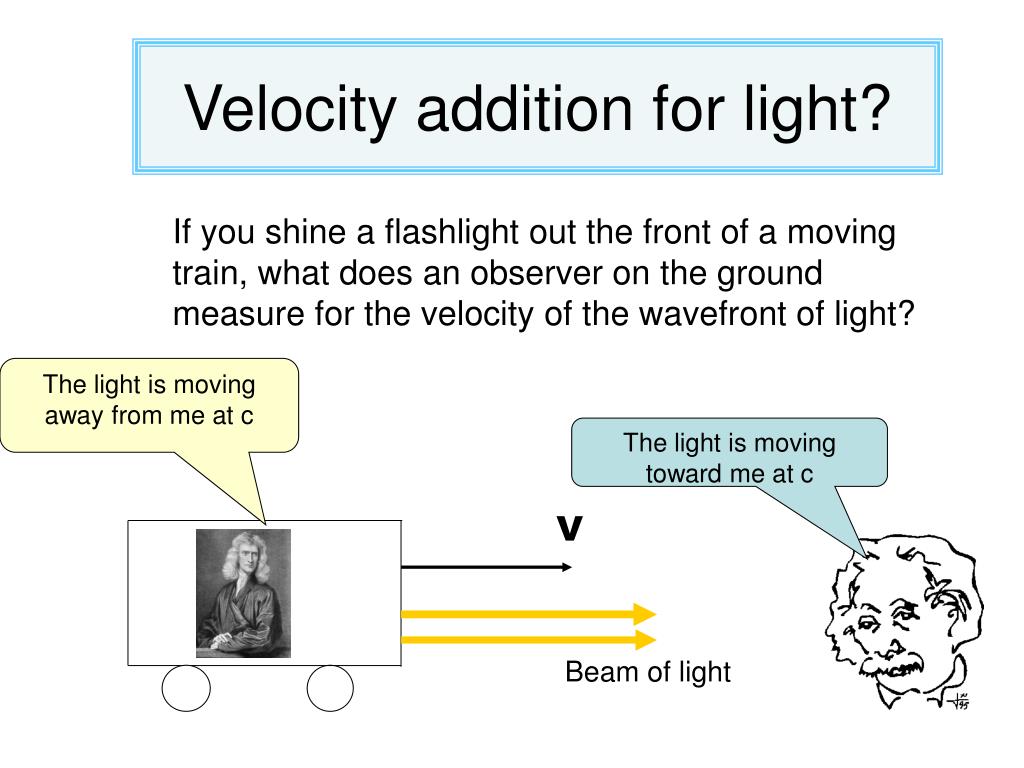 Velocity addition for light?

If you shine a flashlight out the front of a moving train, what does an observer on the ground measure for the velocity of the wavefront of light?

The light is moving away from me at c

The light is moving toward me at c

v

Beam of light